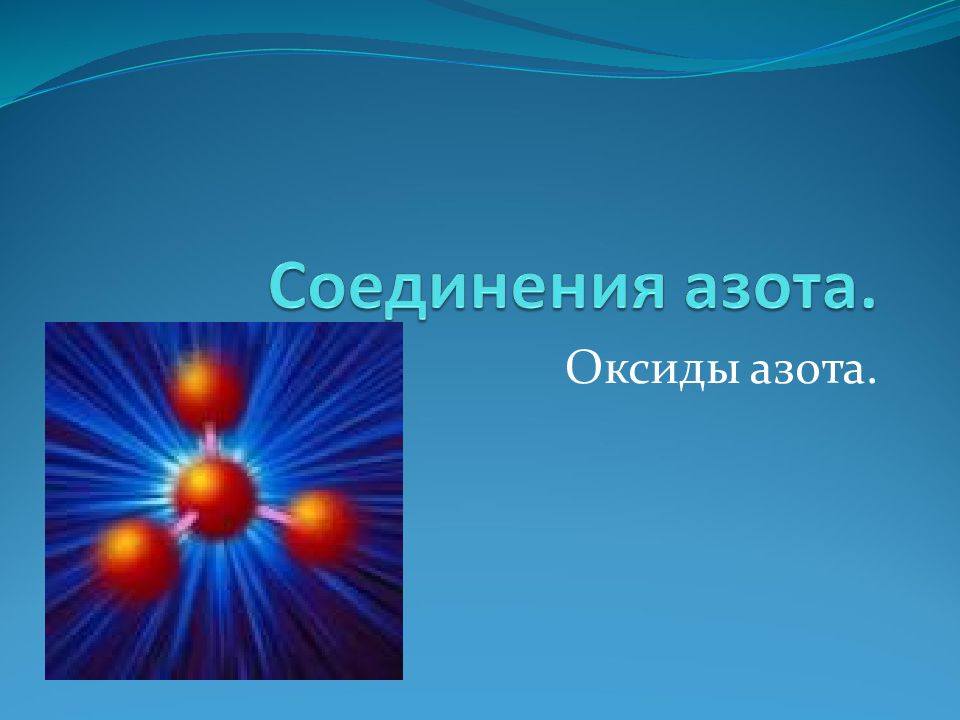 Соединения азота.

Оксиды азота.